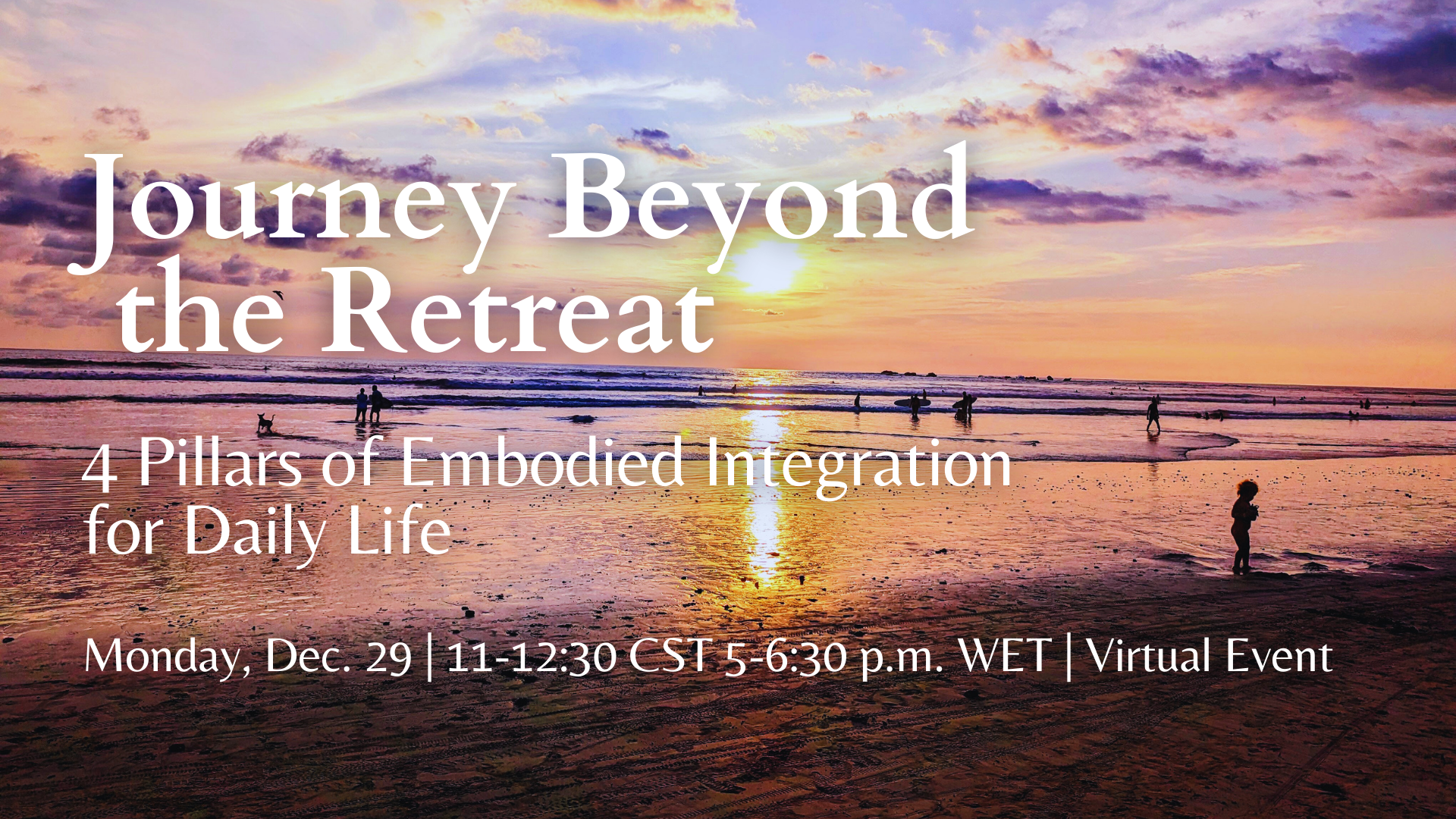 Journey Beyond the Retreat

4 Pillars of Embodied Integration for Daily Life

Monday, Dec. 29 | 11-12:30 CST 5-6:30 p.m. WET | Virtual Event